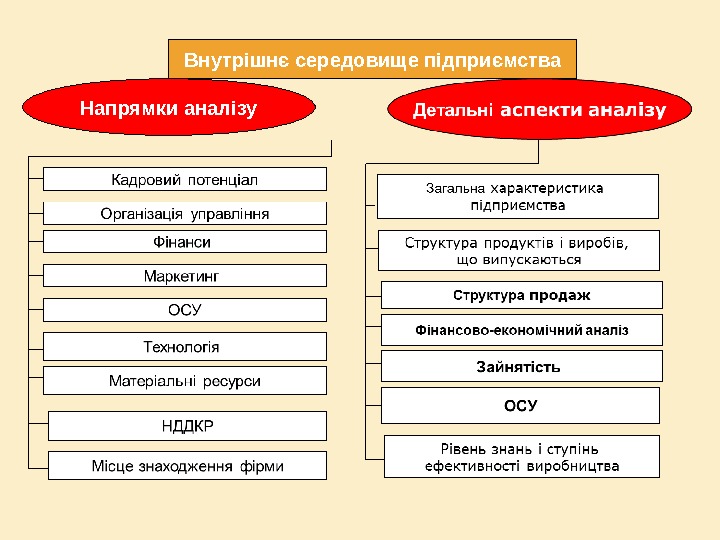 Внутрішнє середовище підприємства

Напрямки аналізу

Кадровий потенціал

Організація управління

Фінанси

Маркетинг

ОСУ

Технологія

Матеріальні ресурси

НДДКР

Місце знаходження фірми

Детальні аспекти аналізу

Загальна характеристика підприємства

Структура продуктів і виробів, що випускаються

Структура продаж

Фінансово-економічний аналіз

Зайнятість

ОСУ

Рівень знань і ступінь ефективності виробництва